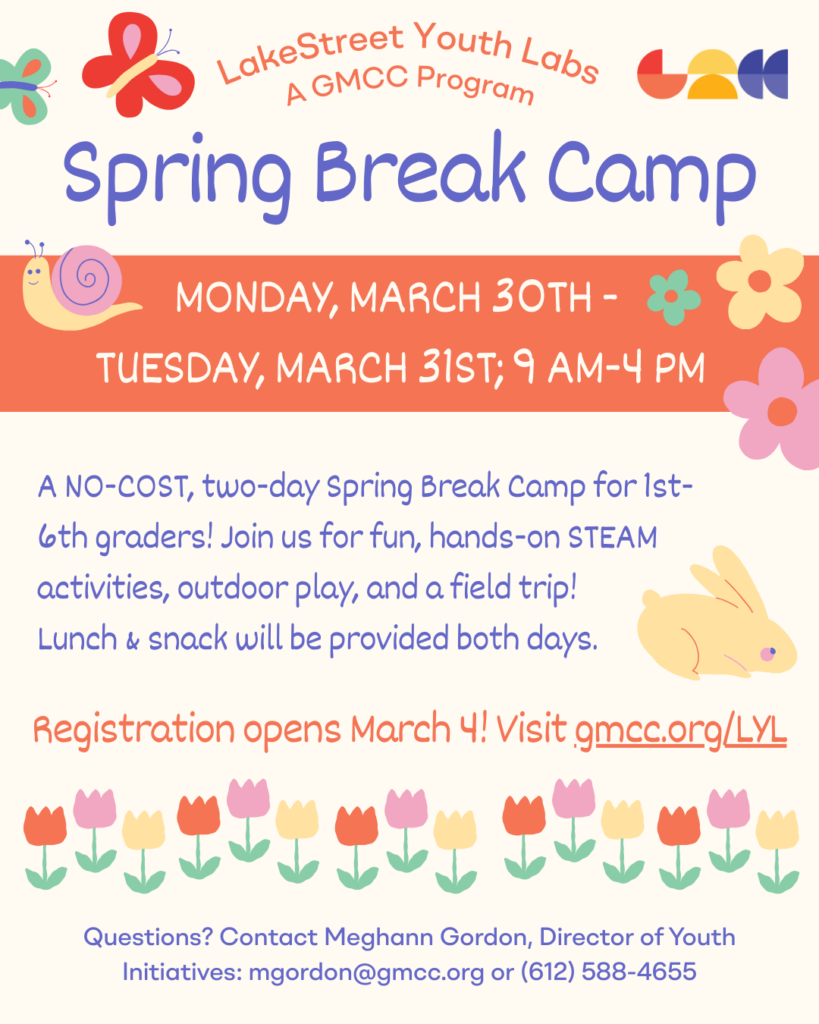 LakeStreet Youth Labs
A GMCC Program

Spring Break Camp

MONDAY, MARCH 30TH - TUESDAY, MARCH 31ST; 9 AM-4 PM

A NO-COST, two-day Spring Break Camp for 1st-6th graders! Join us for fun, hands-on STEAM activities, outdoor play, and a field trip! Lunch & snack will be provided both days.

Registration opens March 4! Visit gmcc.org/LYL

Questions? Contact Meghann Gordon, Director of Youth Initiatives: mgordon@gmcc.org or (612) 588-4655